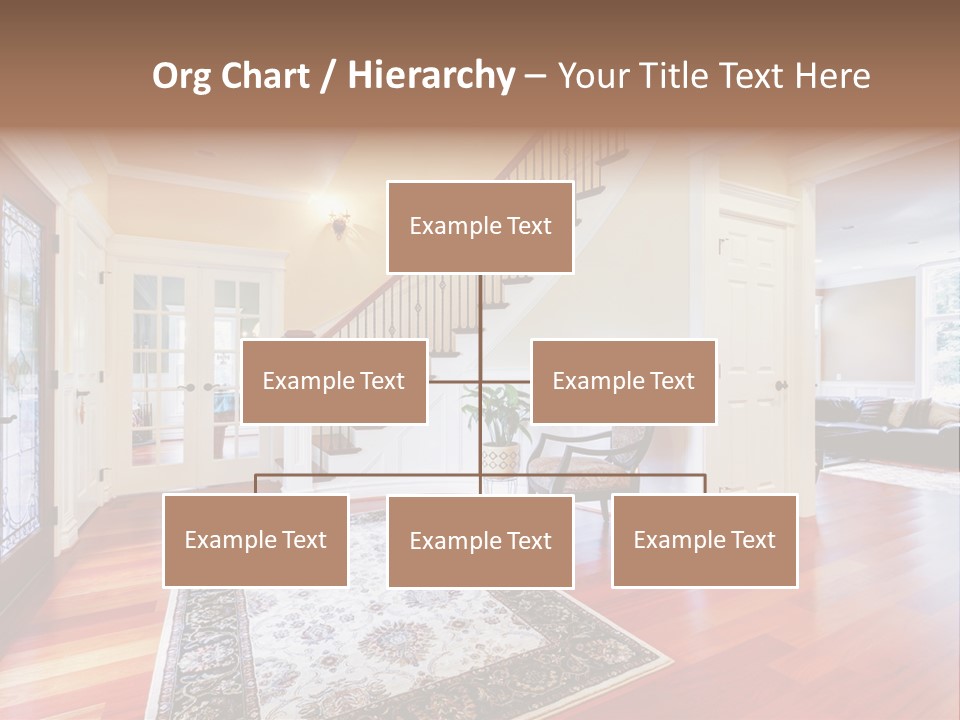 Org Chart / Hierarchy – Your Title Text Here

Example Text

Example Text

Example Text

Example Text

Example Text

Example Text